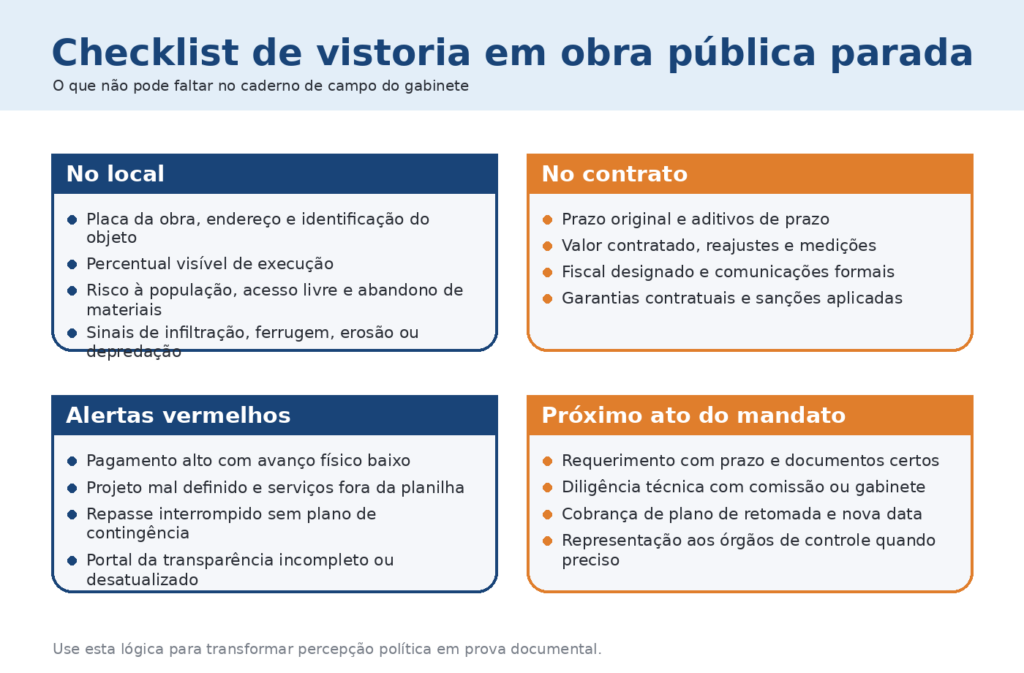 Checklist de vistoria em obra pública parada

O que não pode faltar no caderno de campo do gabinete

No local

- Placa da obra, endereço e identificação do objeto
- Percentual visível de execução
- Risco à população, acesso livre e abandono de materiais
- Sinais de infiltração, ferrugem, erosão ou depredação

No contrato

- Prazo original e aditivos de prazo
- Valor contratado, reajustes e medições
- Fiscal designado e comunicações formais
- Garantias contratuais e sanções aplicadas

Alertas vermelhos

- Pagamento alto com avanço físico baixo
- Projeto mal definido e serviços fora da planilha
- Repasse interrompido sem plano de contingência
- Portal da transparência incompleto ou desatualizado

Próximo ato do mandato

- Requerimento com prazo e documentos certos
- Diligência técnica com comissão ou gabinete
- Cobrança de plano de retomada e nova data
- Representação aos órgãos de controle quando preciso

Use esta lógica para transformar percepção política em prova documental.